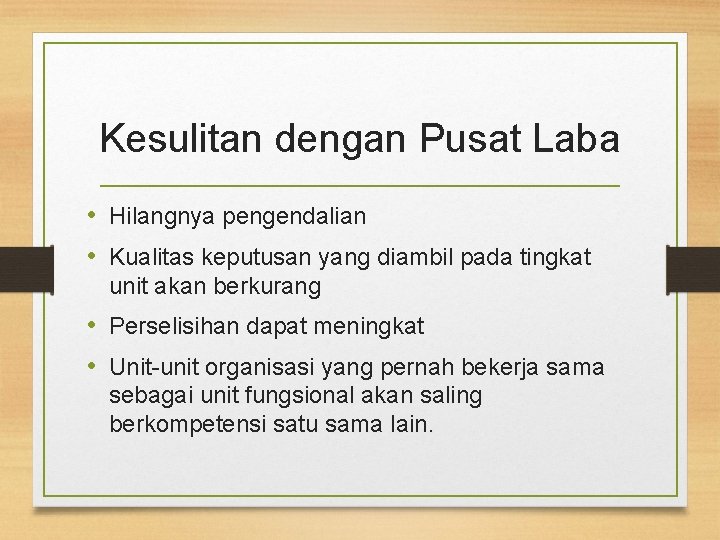 Kesulitan dengan Pusat Laba

• Hilangnya pengendalian

• Kualitas keputusan yang diambil pada tingkat unit akan berkurang

• Perselisihan dapat meningkat

• Unit-unit organisasi yang pernah bekerja sama sebagai unit fungsional akan saling berkompetensi satu sama lain.